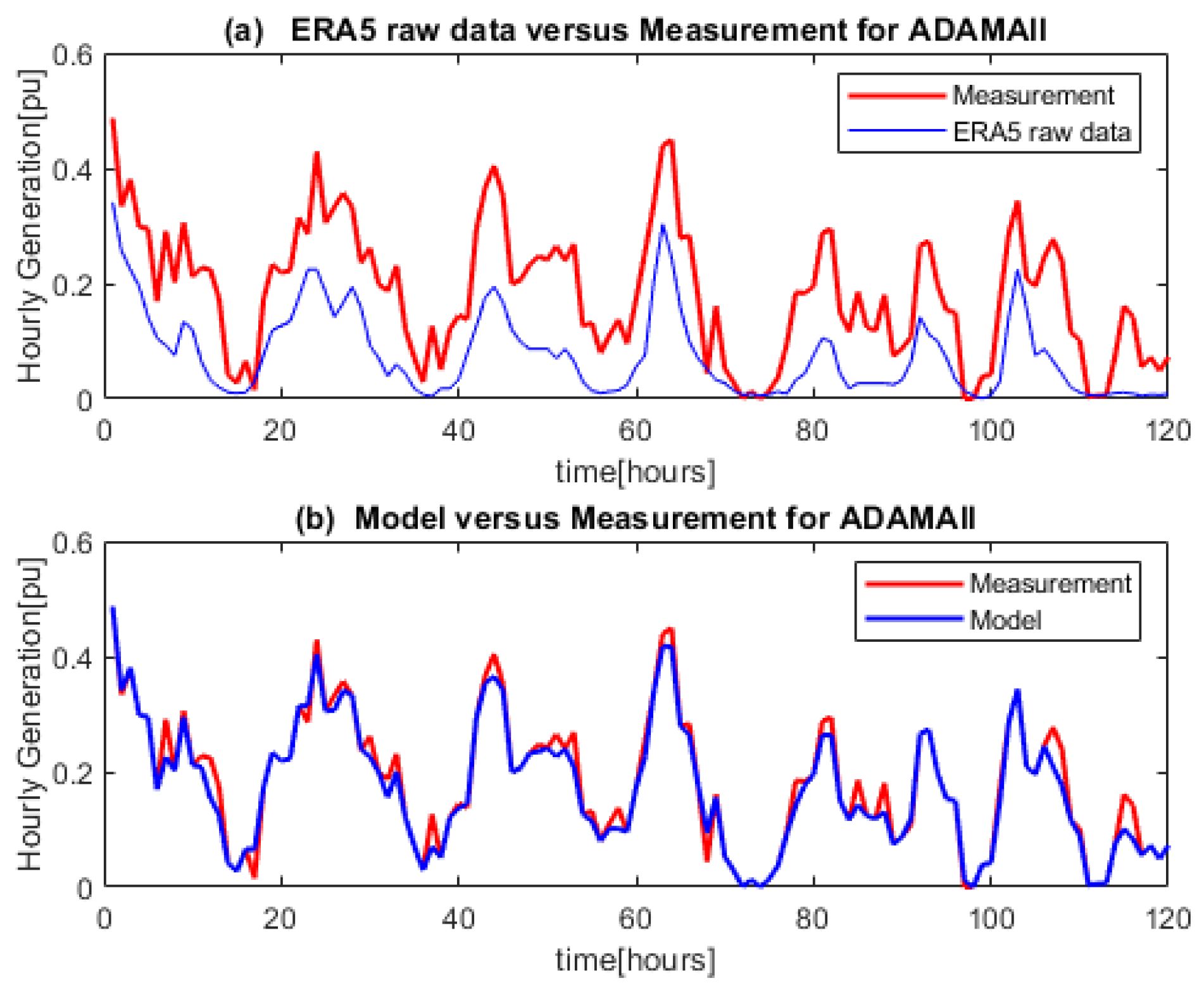 (a) ERA5 raw data versus Measurement for ADAMAII

Hourly Generation[pu]

0.6
0.4
0.2
0

Measurement
ERA5 raw data

0 20 40 60 80 100 120

time[hours]

(b) Model versus Measurement for ADAMAII

Hourly Generation[pu]

0.6
0.4
0.2
0

Measurement
Model

0 20 40 60 80 100 120

time[hours]